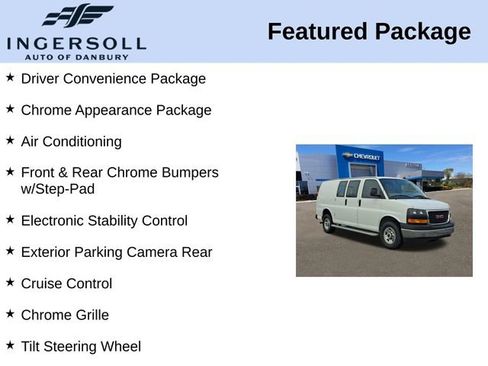 INGERSOLL
AUTO OF DANBURY

Featured Package

★ Driver Convenience Package

★ Chrome Appearance Package

★ Air Conditioning

★ Front & Rear Chrome Bumpers w/Step-Pad

★ Electronic Stability Control

★ Exterior Parking Camera Rear

★ Cruise Control

★ Chrome Grille

★ Tilt Steering Wheel

CHEVROLET

GMC